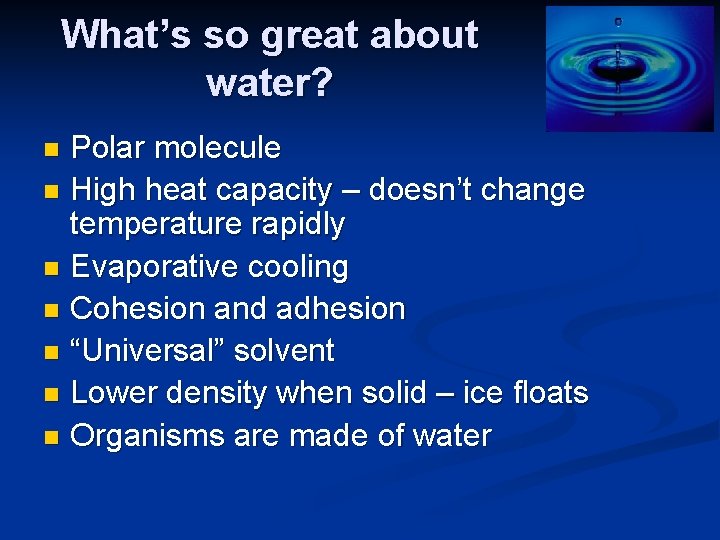 What’s so great about water?

- Polar molecule
- High heat capacity – doesn’t change temperature rapidly
- Evaporative cooling
- Cohesion and adhesion
- “Universal” solvent
- Lower density when solid – ice floats
- Organisms are made of water